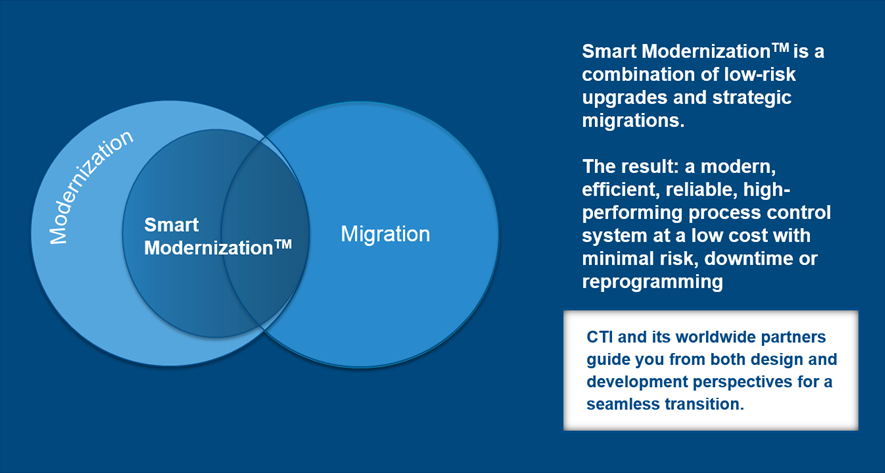 Modernization

Smart Modernization™

Migration

Smart Modernization™ is a combination of low-risk upgrades and strategic migrations.

The result: a modern, efficient, reliable, high-performing process control system at a low cost with minimal risk, downtime or reprogramming

CTI and its worldwide partners guide you from both design and development perspectives for a seamless transition.